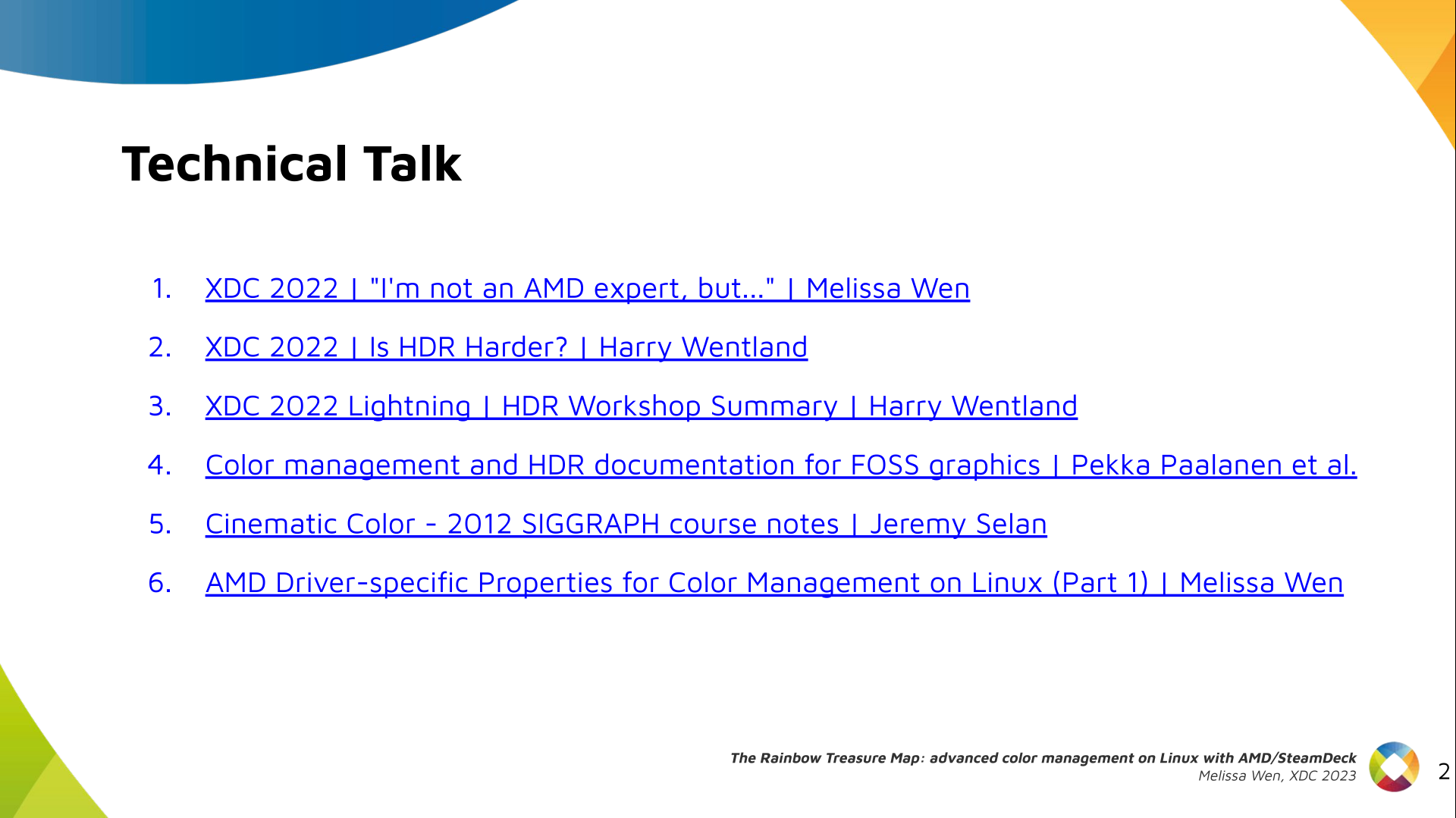 Technical Talk

1. XDC 2022 | "I'm not an AMD expert, but..." | Melissa Wen
2. XDC 2022 | Is HDR Harder? | Harry Wentland
3. XDC 2022 Lightning | HDR Workshop Summary | Harry Wentland
4. Color management and HDR documentation for FOSS graphics | Pekka Paalanen et al.
5. Cinematic Color - 2012 SIGGRAPH course notes | Jeremy Selan
6. AMD Driver-specific Properties for Color Management on Linux (Part 1) | Melissa Wen

The Rainbow Treasure Map: advanced color management on Linux with AMD/SteamDeck
Melissa Wen, XDC 2023

2